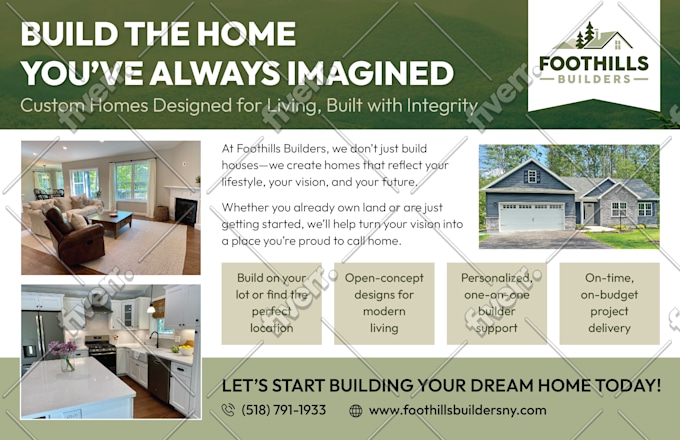 BUILD THE HOME YOU'VE ALWAYS IMAGINED

Custom Homes Designed for Living, Built with Integrity

FOOTHILLS
BUILDERS

At Foothills Builders, we don't just build houses—we create homes that reflect your lifestyle, your vision, and your future.

Whether you already own land or are just getting started, we'll help turn your vision into a place you're proud to call home.

Build on your lot or find the perfect location

Open-concept designs for modern living

Personalized, one-on-one builder support

On-time, on-budget project delivery

LET'S START BUILDING YOUR DREAM HOME TODAY!

(518) 791-1933

www.foothillsbuildersny.com

fiverr.